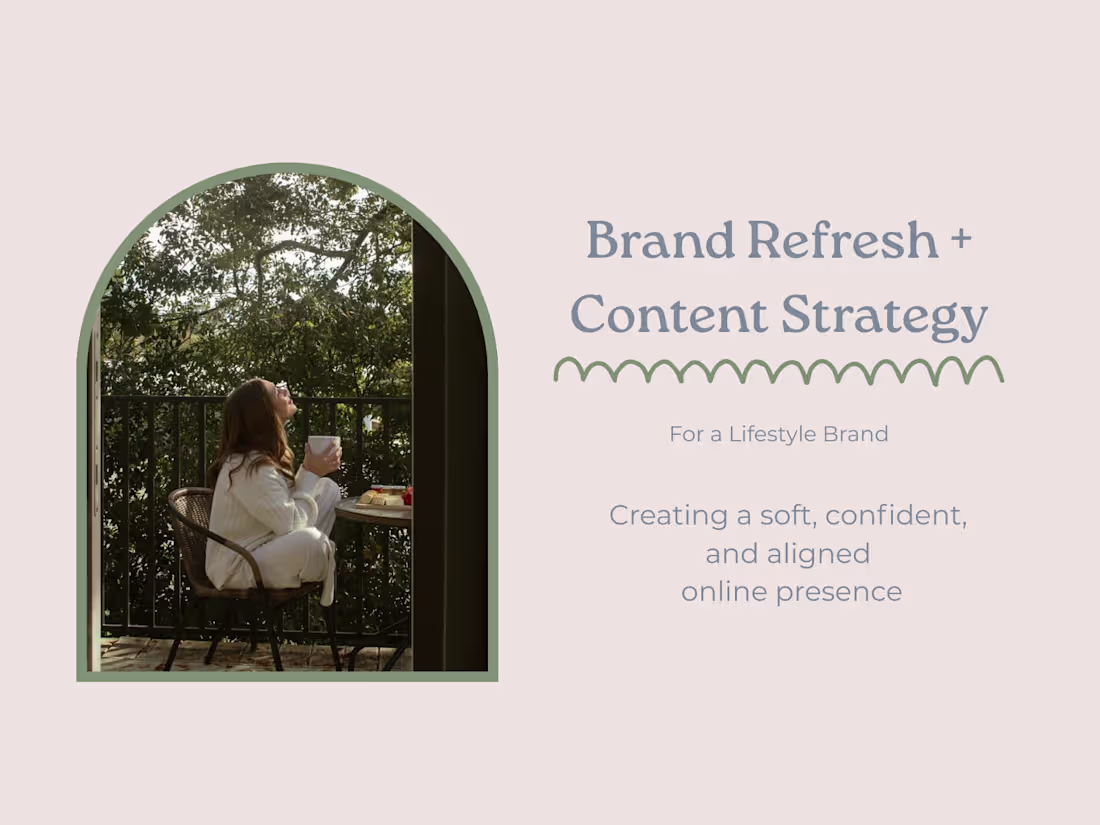 Brand Refresh + Content Strategy

For a Lifestyle Brand

Creating a soft, confident, and aligned online presence